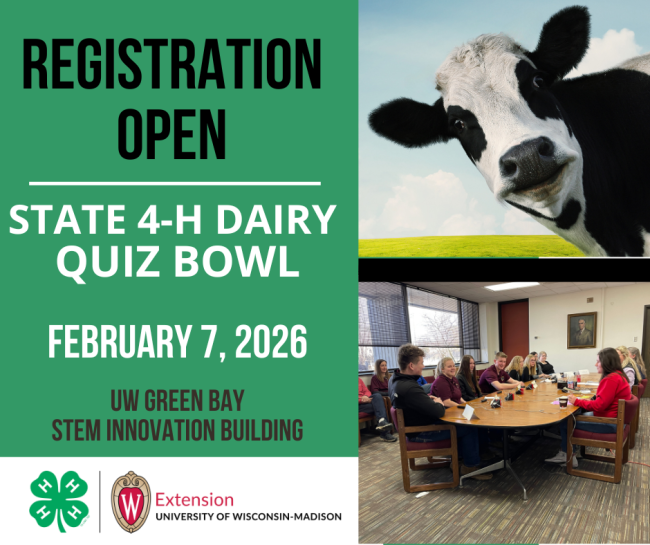 REGISTRATION OPEN

STATE 4-H DAIRY QUIZ BOWL

FEBRUARY 7, 2026

UW GREEN BAY STEM INNOVATION BUILDING

H H H H

W Extension
UNIVERSITY OF WISCONSIN-MADISON